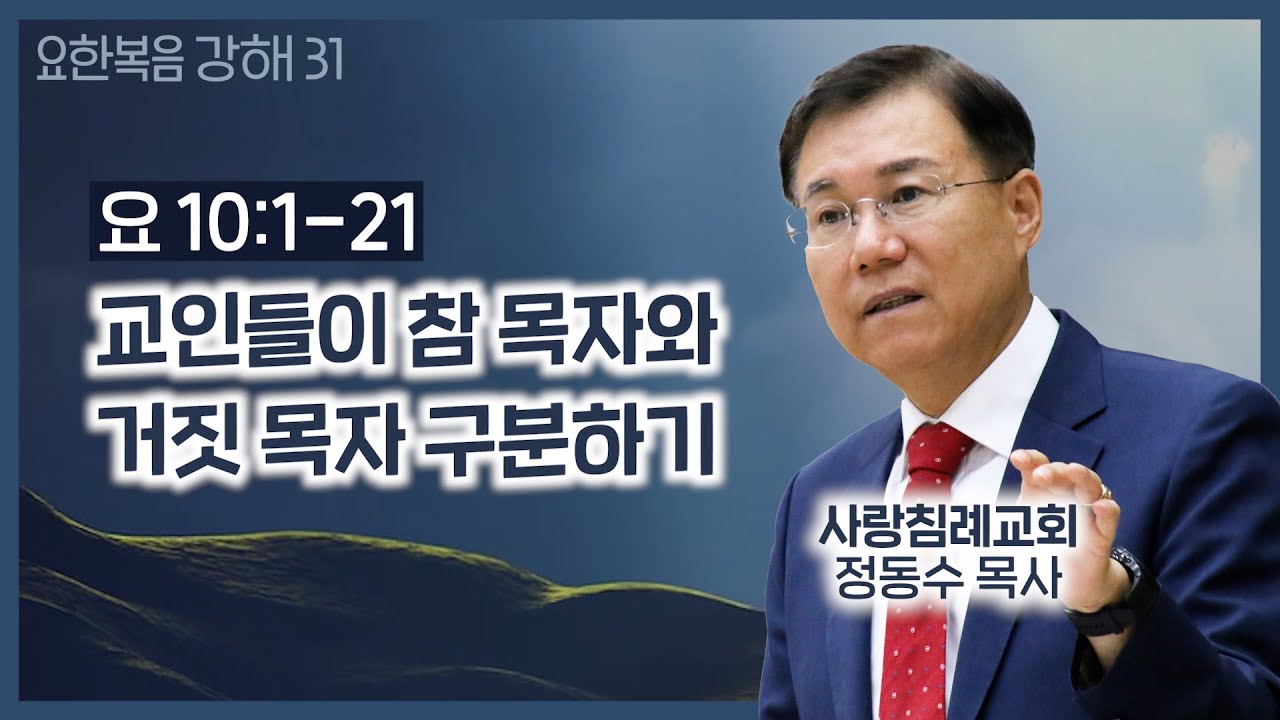 요한복음 강해 31

요 10:1-21

교인들이 참 목자와
거짓 목자 구분하기

사랑침례교회
정동수 목사